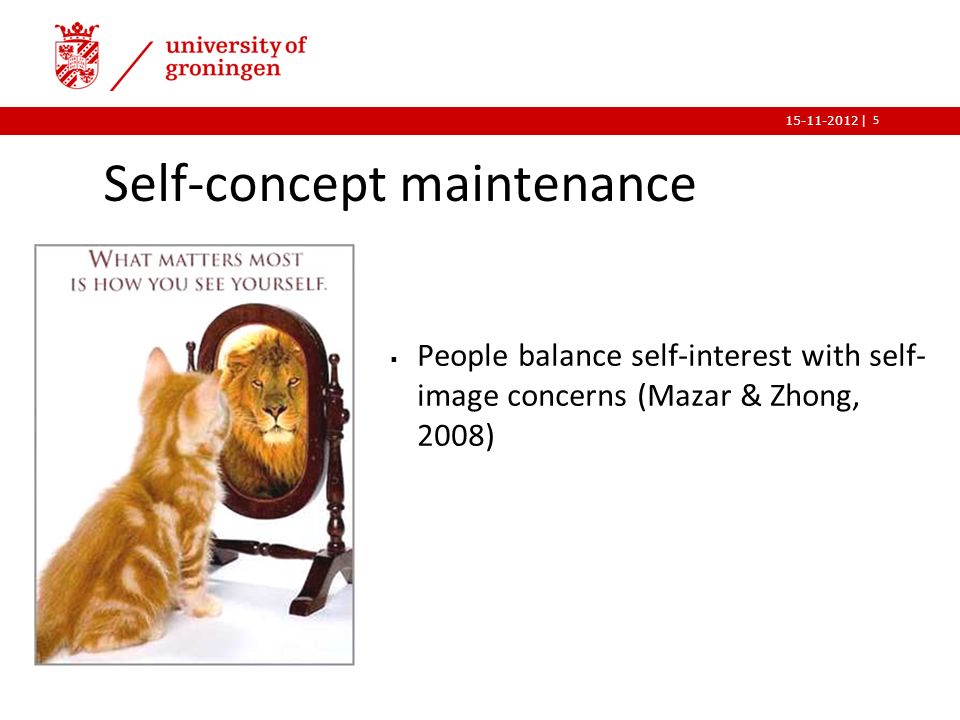 university of
groningen

15-11-2012 | 5

Self-concept maintenance

WHAT MATTERS MOST
IS HOW YOU SEE YOURSELF.

▪ People balance self-interest with self-image concerns (Mazar & Zhong, 2008)